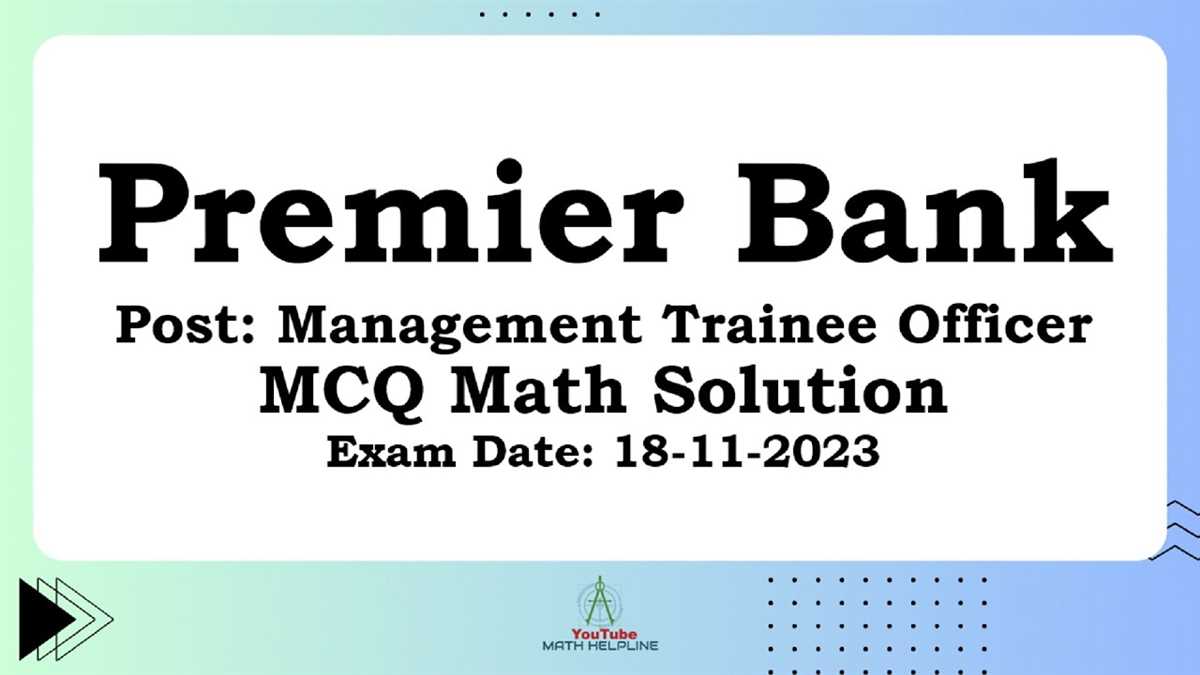 Premier Bank

Post: Management Trainee Officer

MCQ Math Solution

Exam Date: 18-11-2023

YouTube
MATH HELPLINE